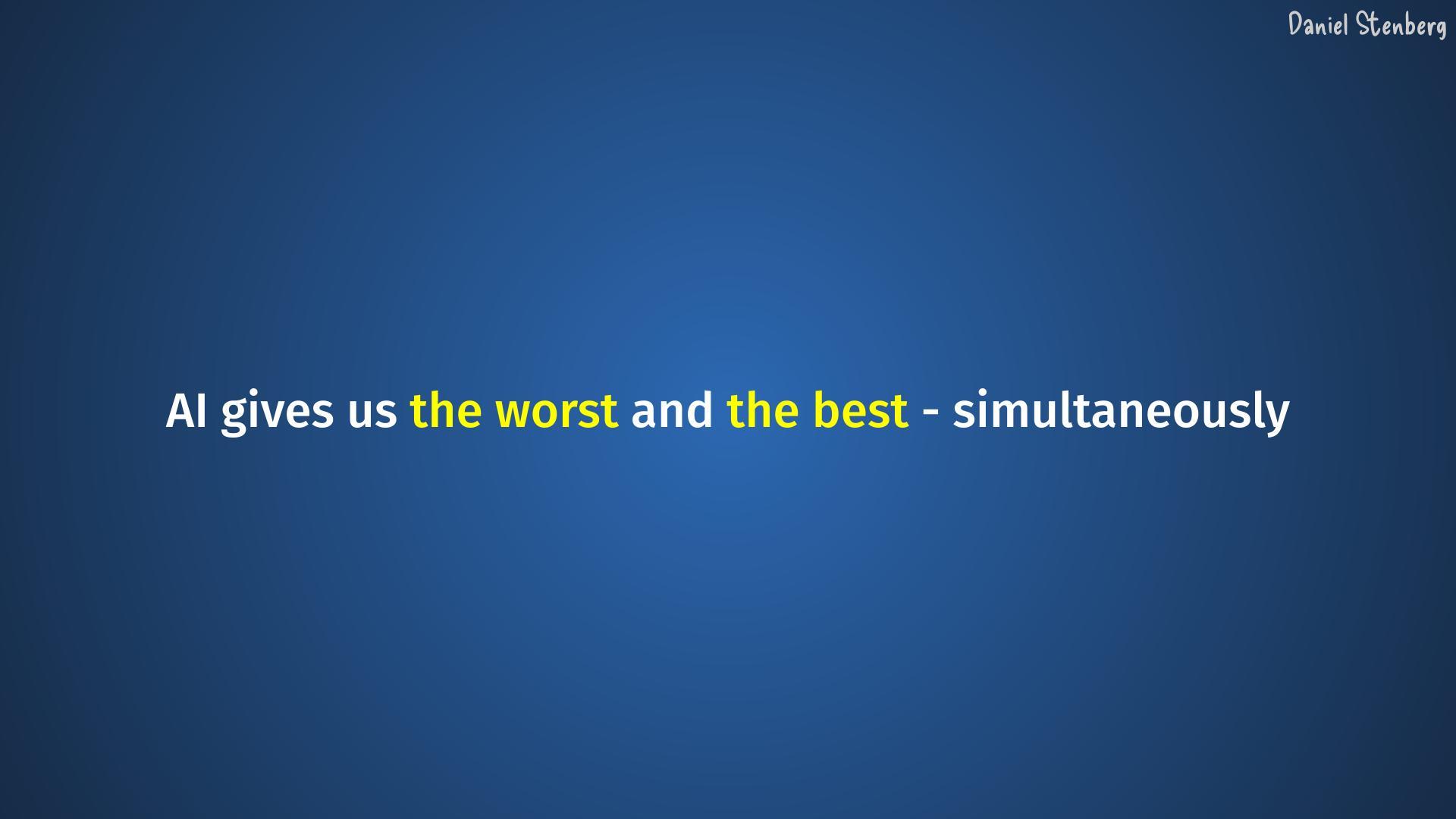 Daniel Stenberg

AI gives us the worst and the best - simultaneously